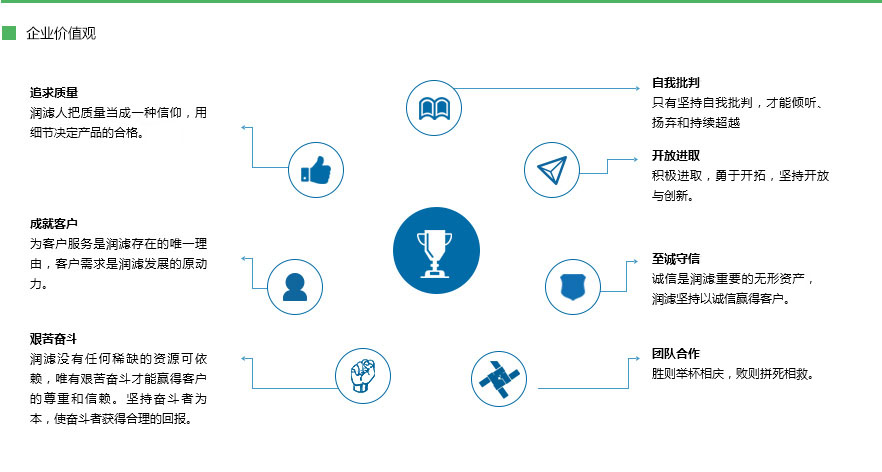 企业价值观

追求质量
润滤人把质量当成一种信仰，用细节决定产品的合格。

成就客户
为客户服务是润滤存在的唯一理由，客户需求是润滤发展的原动力。

艰苦奋斗
润滤没有任何稀缺的资源可依赖，唯有艰苦奋斗才能赢得客户的尊重和信赖。坚持奋斗者为本，使奋斗者获得合理的回报。

自我批判
只有坚持自我批判，才能倾听、扬弃和持续超越

开放进取
积极进取，勇于开拓，坚持开放与创新。

至诚守信
诚信是润滤重要的无形资产，润滤坚持以诚信赢得客户。

团队合作
胜则举杯相庆，败则拼死相救。